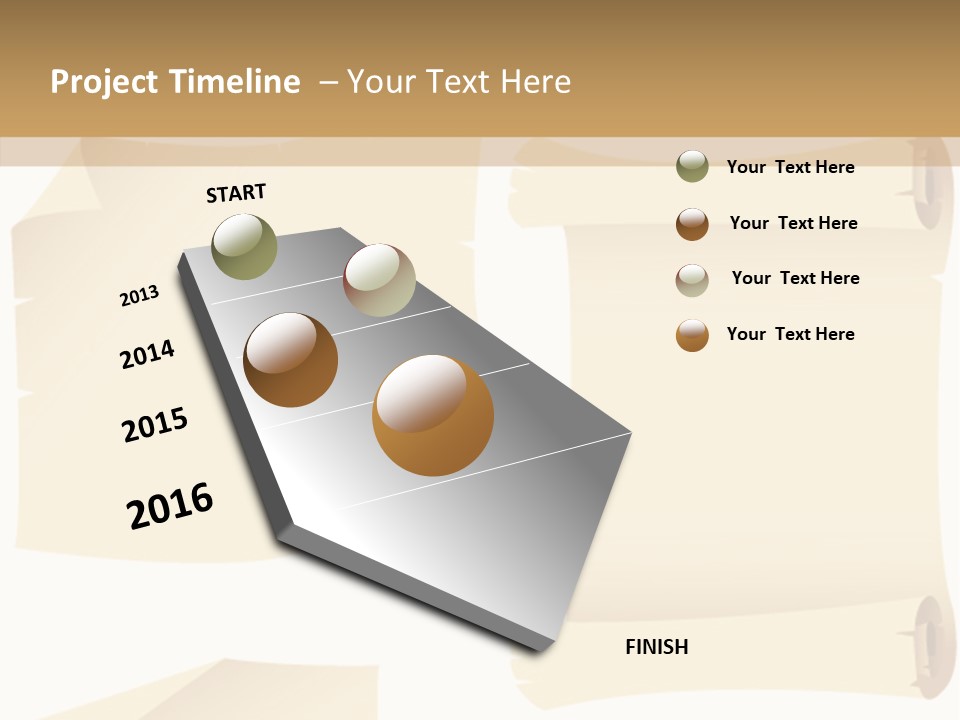 Project Timeline – Your Text Here

START

2013

2014

2015

2016

FINISH

Your Text Here

Your Text Here

Your Text Here

Your Text Here